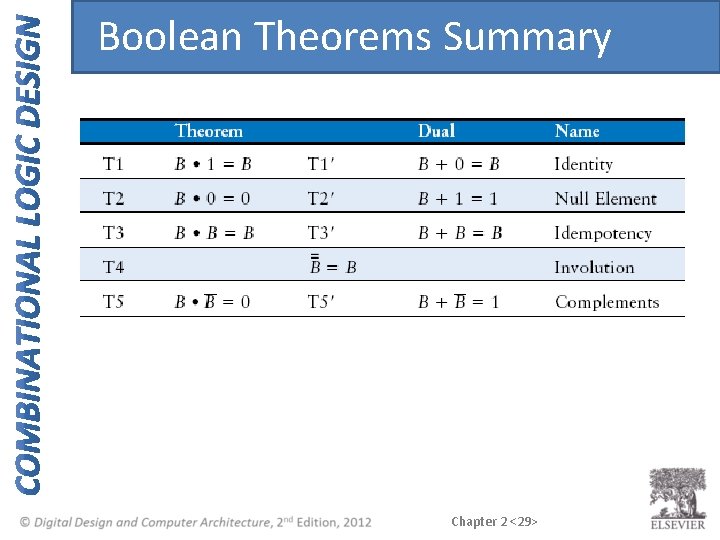 COMBINATIONAL LOGIC DESIGN

Boolean Theorems Summary

| | Theorem | | Dual | Name |
|---|---|---|---|---|
| T1 | $B \bullet 1 = B$ | T1′ | $B + 0 = B$ | Identity |
| T2 | $B \bullet 0 = 0$ | T2′ | $B + 1 = 1$ | Null Element |
| T3 | $B \bullet B = B$ | T3′ | $B + B = B$ | Idempotency |
| T4 | | $\overline{\overline{B}} = B$ | | Involution |
| T5 | $B \bullet \overline{B} = 0$ | T5′ | $B + \overline{B} = 1$ | Complements |

© Digital Design and Computer Architecture, 2nd Edition, 2012

Chapter 2 <29>

ELSEVIER